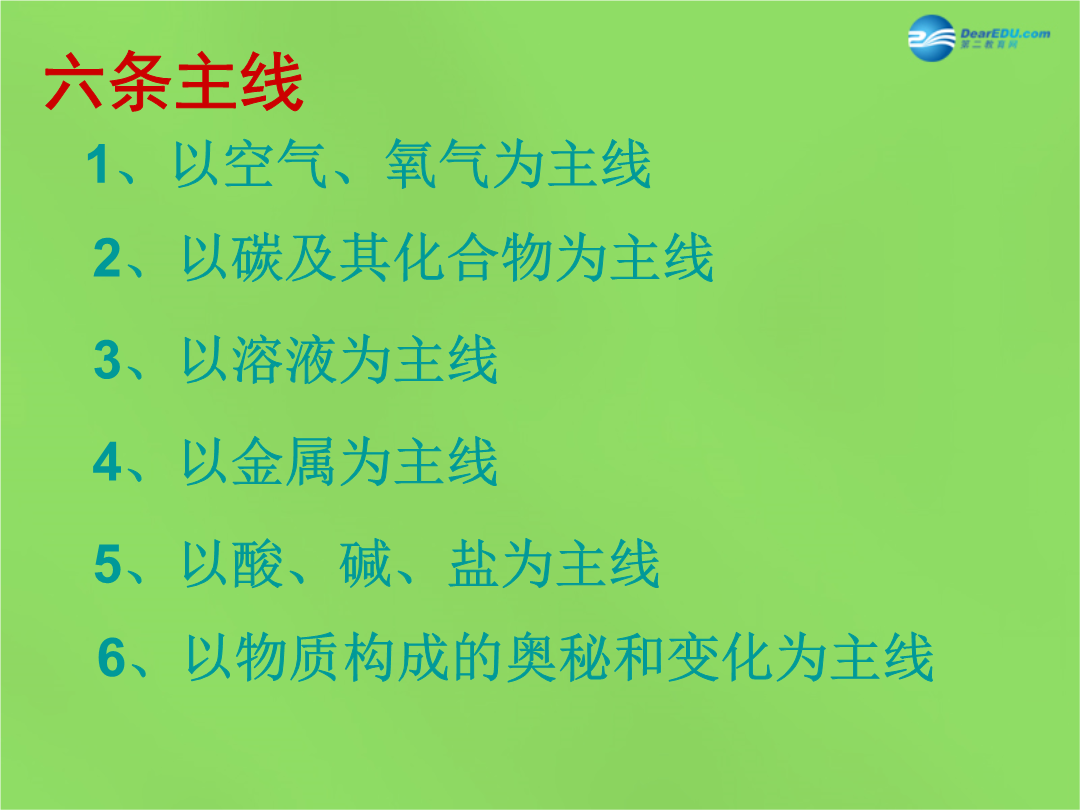 DearEDU.com
第二教育网

六条主线

1、以空气、氧气为主线

2、以碳及其化合物为主线

3、以溶液为主线

4、以金属为主线

5、以酸、碱、盐为主线

6、以物质构成的奥秘和变化为主线